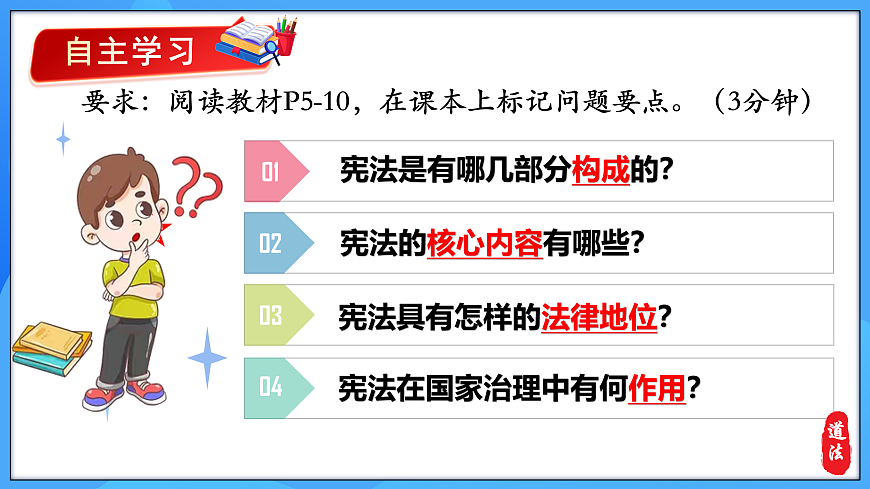 自主学习

要求：阅读教材P5-10，在课本上标记问题要点。（3分钟）

01 宪法是有哪几部分构成的？

02 宪法的核心内容有哪些？

03 宪法具有怎样的法律地位？

04 宪法在国家治理中有何作用？

道法